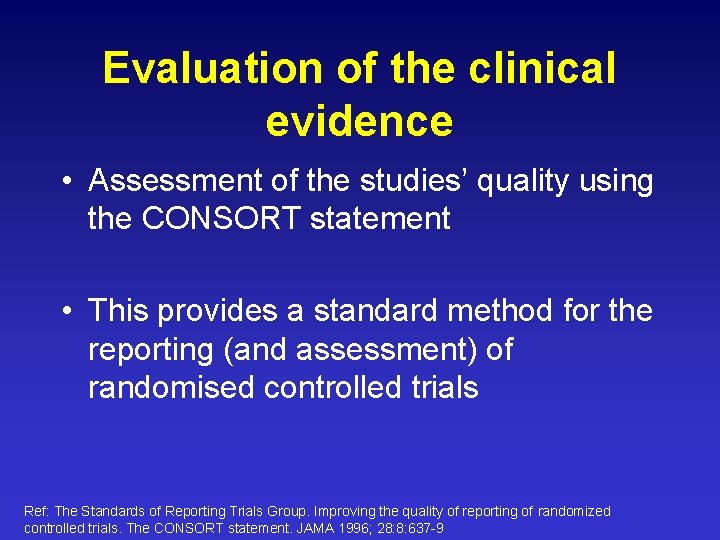 Evaluation of the clinical evidence

• Assessment of the studies' quality using the CONSORT statement

• This provides a standard method for the reporting (and assessment) of randomised controlled trials

Ref: The Standards of Reporting Trials Group. Improving the quality of reporting of randomized controlled trials. The CONSORT statement. JAMA 1996; 28:8:637-9